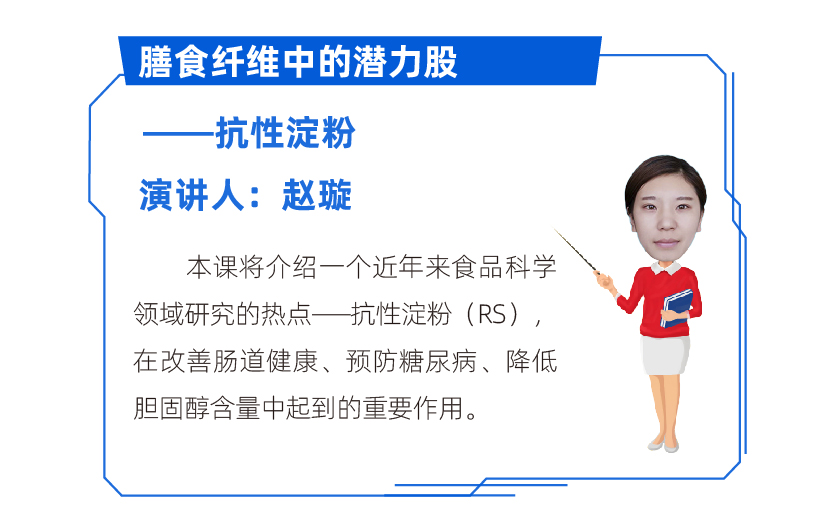 膳食纤维中的潜力股

——抗性淀粉

演讲人：赵璇

本课将介绍一个近年来食品科学领域研究的热点——抗性淀粉（RS），在改善肠道健康、预防糖尿病、降低胆固醇含量中起到的重要作用。